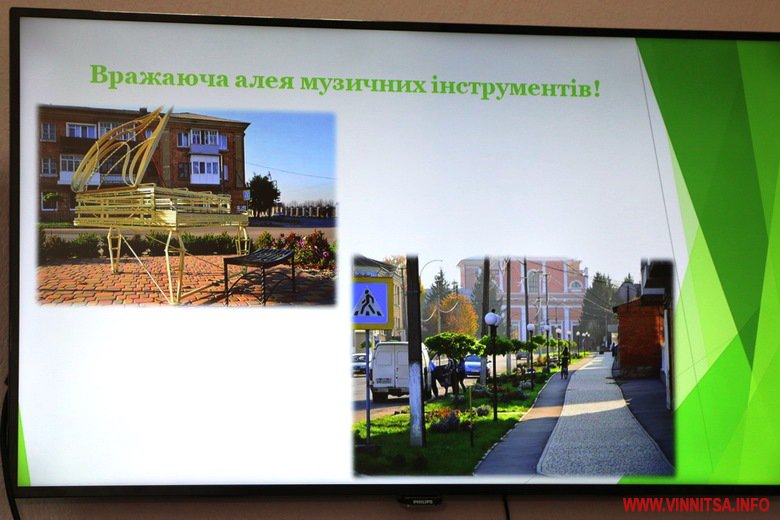 Вражаюча алея музичних інструментів!

PHILIPS

WWW.VINNITSA.INFO